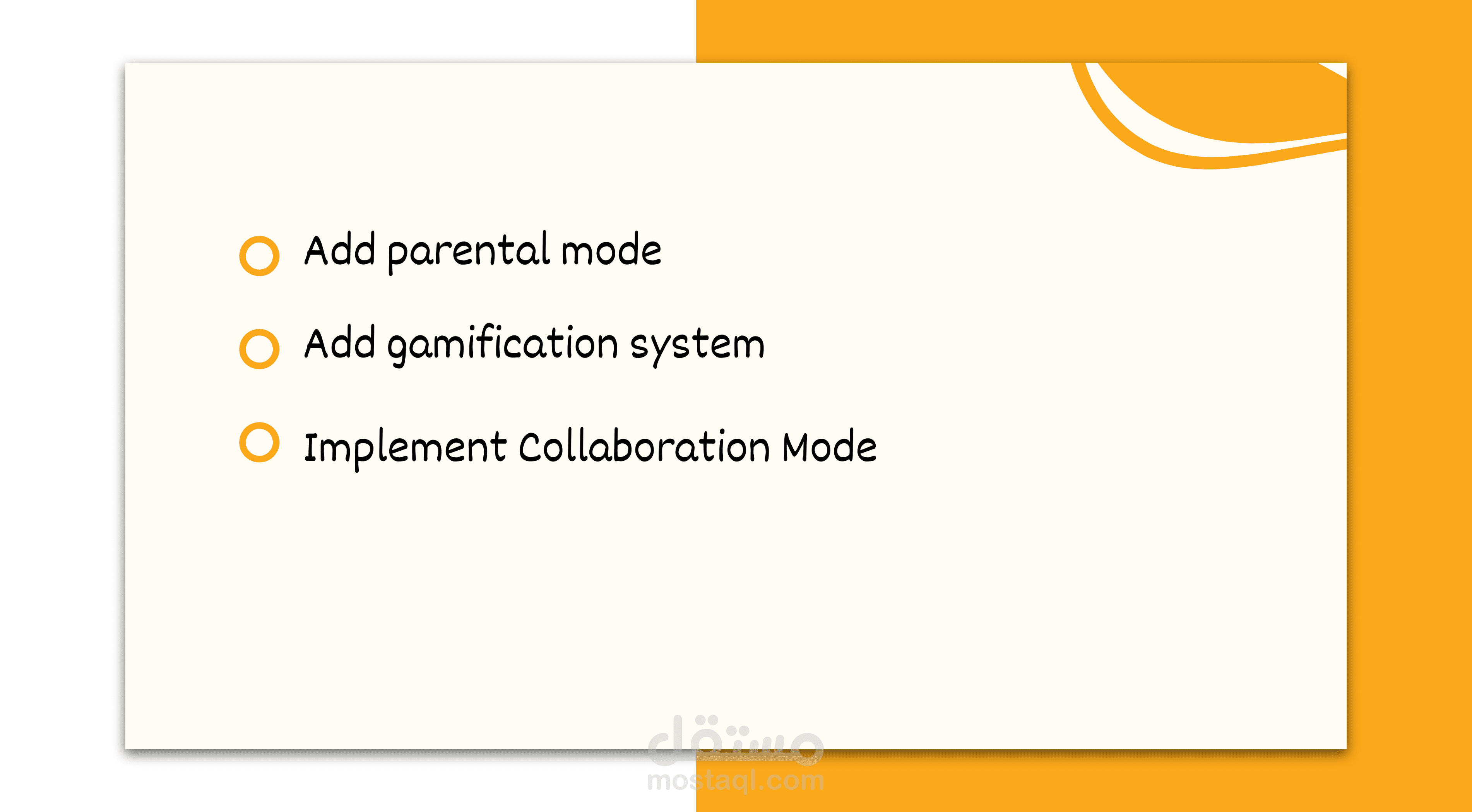 Add parental mode

Add gamification system

Implement Collaboration Mode

مستقل
mostaql.com